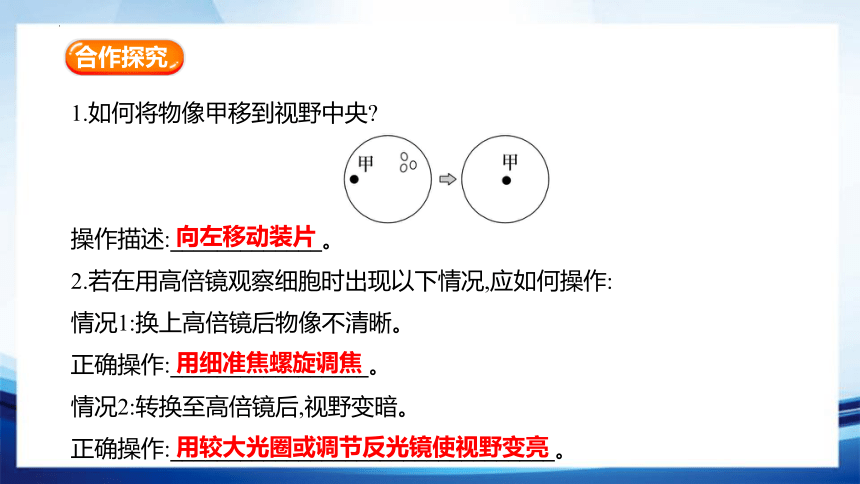 合作探究

1.如何将物像甲移到视野中央?

甲

甲

操作描述: 向左移动装片 。

2.若在用高倍镜观察细胞时出现以下情况,应如何操作:

情况1:换上高倍镜后物像不清晰。

正确操作: 用细准焦螺旋调焦 。

情况2:转换至高倍镜后,视野变暗。

正确操作: 用较大光圈或调节反光镜使视野变亮 。